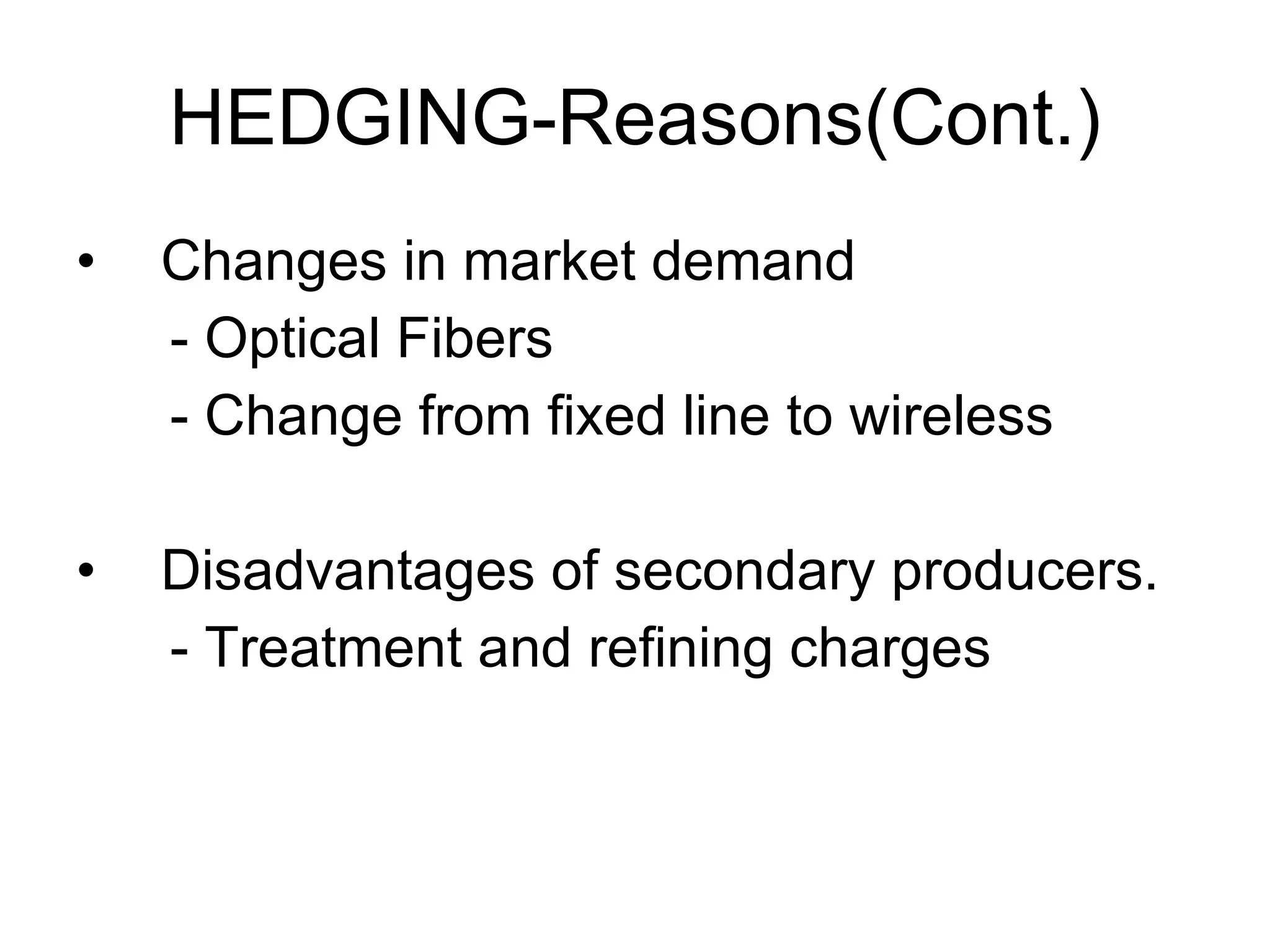 HEDGING-Reasons(Cont.)

• Changes in market demand
- Optical Fibers
- Change from fixed line to wireless

• Disadvantages of secondary producers.
- Treatment and refining charges